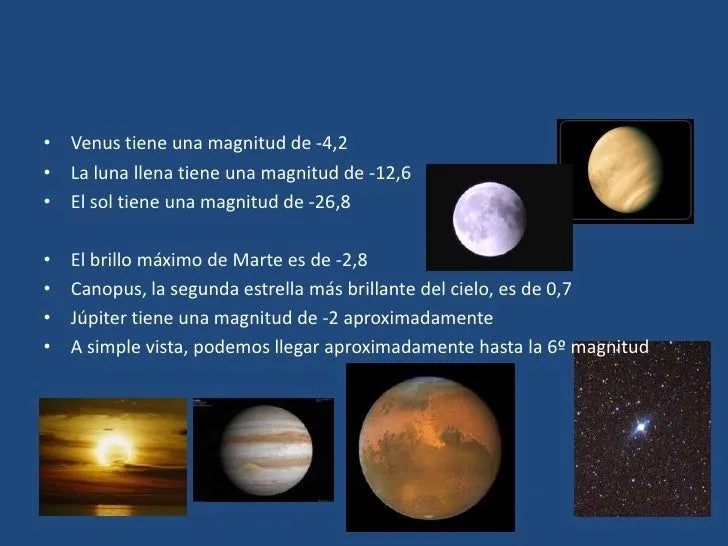 • Venus tiene una magnitud de -4,2
• La luna llena tiene una magnitud de -12,6
• El sol tiene una magnitud de -26,8

• El brillo máximo de Marte es de -2,8
• Canopus, la segunda estrella más brillante del cielo, es de 0,7
• Júpiter tiene una magnitud de -2 aproximadamente
• A simple vista, podemos llegar aproximadamente hasta la 6º magnitud